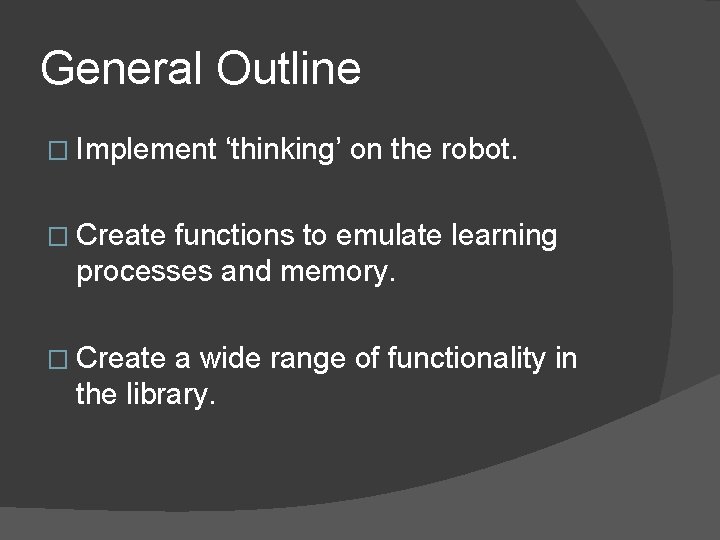 General Outline

□ Implement ‘thinking’ on the robot.

□ Create functions to emulate learning processes and memory.

□ Create a wide range of functionality in the library.